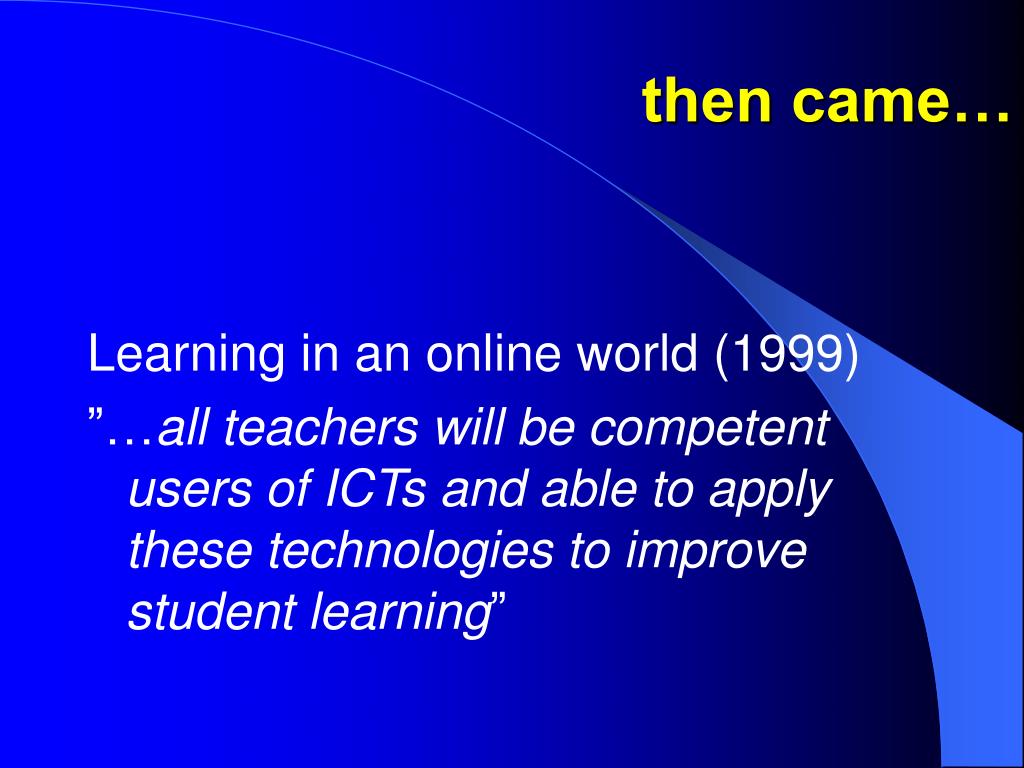 then came…

Learning in an online world (1999)

”…all teachers will be competent users of ICTs and able to apply these technologies to improve student learning”